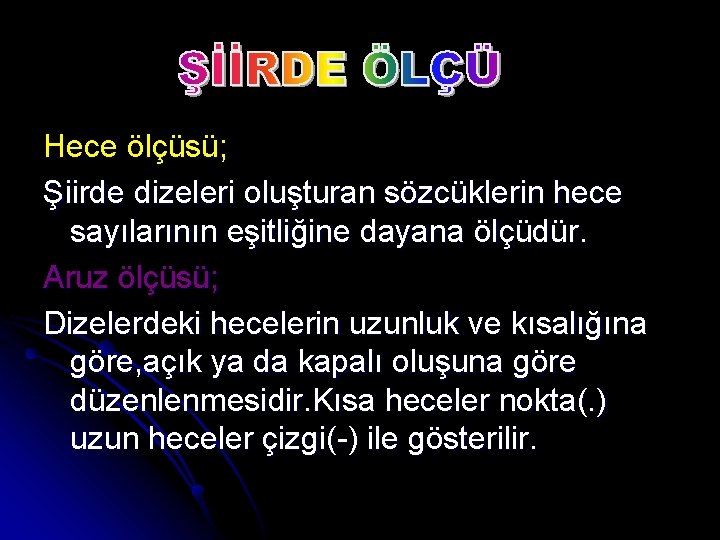 ŞİİRDE ÖLÇÜ

Hece ölçüsü;

Şiirde dizeleri oluşturan sözcüklerin hece sayılarının eşitliğine dayana ölçüdür.

Aruz ölçüsü;

Dizelerdeki hecelerin uzunluk ve kısalığına göre,açık ya da kapalı oluşuna göre düzenlenmesidir.Kısa heceler nokta(.) uzun heceler çizgi(-) ile gösterilir.